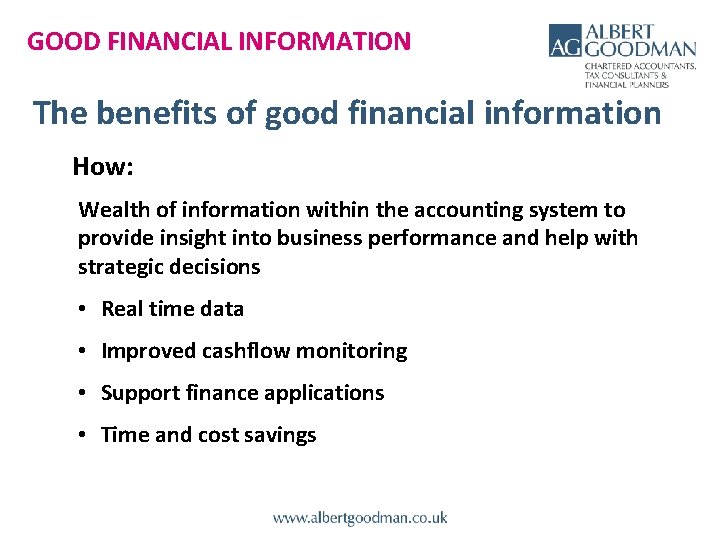 GOOD FINANCIAL INFORMATION

AG ALBERT GOODMAN
CHARTERED ACCOUNTANTS, TAX CONSULTANTS & FINANCIAL PLANNERS

The benefits of good financial information

How:

Wealth of information within the accounting system to provide insight into business performance and help with strategic decisions

• Real time data
• Improved cashflow monitoring
• Support finance applications
• Time and cost savings

www.albertgoodman.co.uk